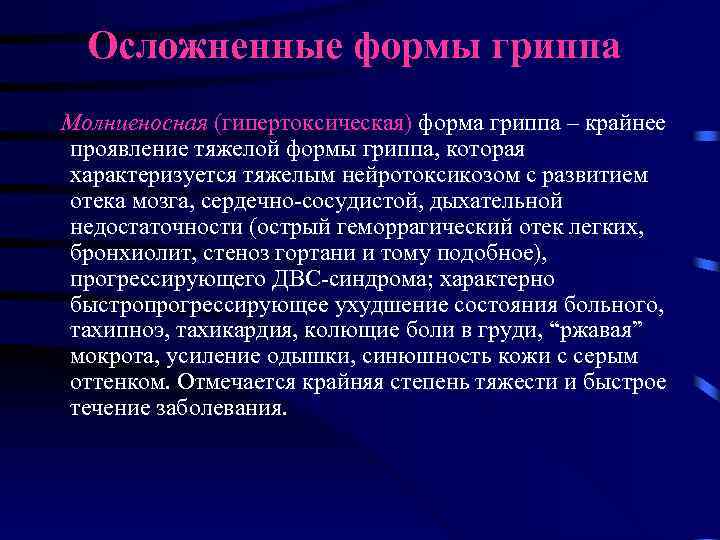 Осложненные формы гриппа

Молниеносная (гипертоксическая) форма гриппа – крайнее проявление тяжелой формы гриппа, которая характеризуется тяжелым нейротоксикозом с развитием отека мозга, сердечно-сосудистой, дыхательной недостаточности (острый геморрагический отек легких, бронхиолит, стеноз гортани и тому подобное), прогрессирующего ДВС-синдрома; характерно быстропрогрессирующее ухудшение состояния больного, тахипноэ, тахикардия, колющие боли в груди, “ржавая” мокрота, усиление одышки, синюшность кожи с серым оттенком. Отмечается крайняя степень тяжести и быстрое течение заболевания.